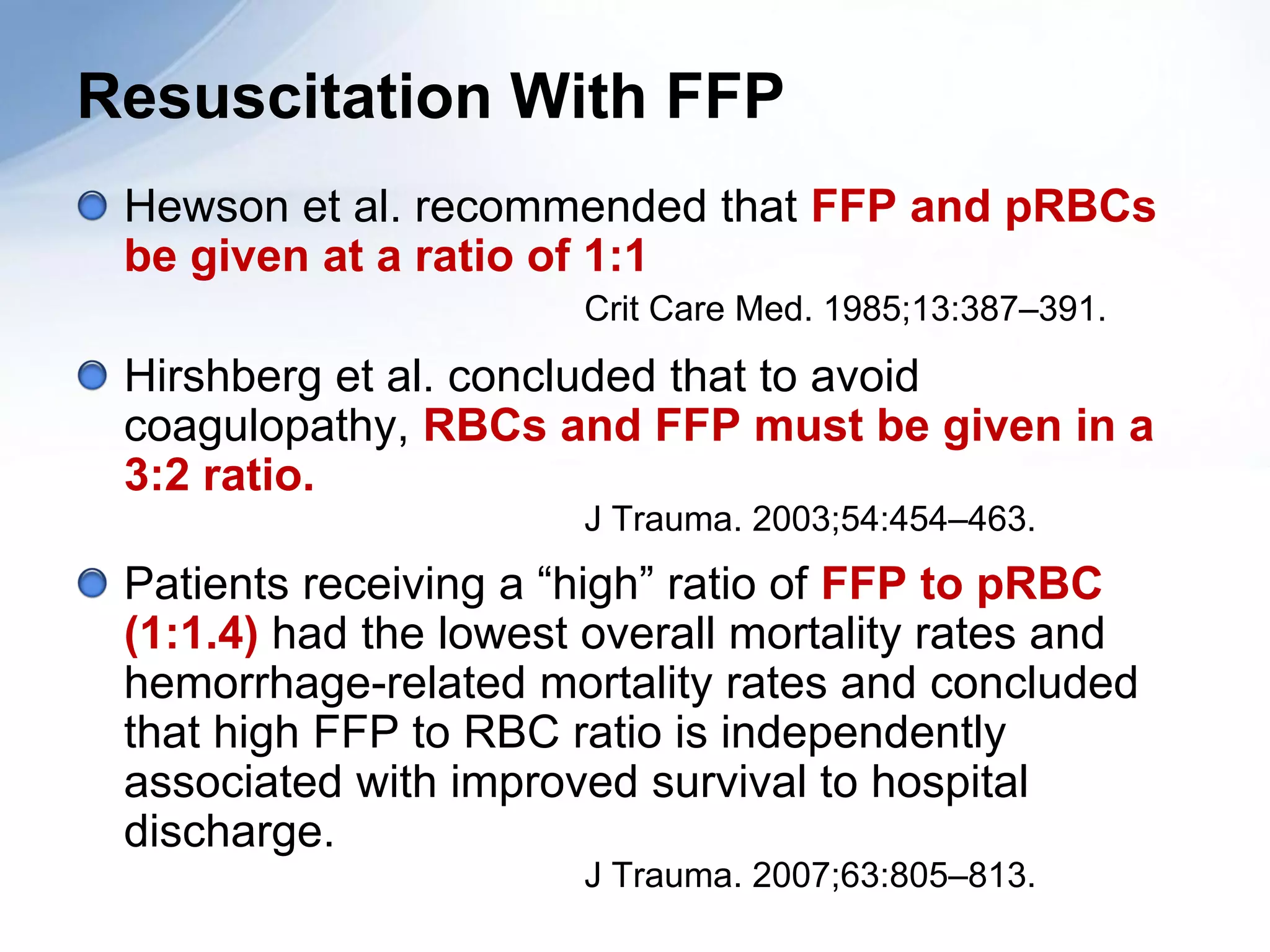 Resuscitation With FFP

Hewson et al. recommended that FFP and pRBCs be given at a ratio of 1:1

Crit Care Med. 1985;13:387–391.

Hirshberg et al. concluded that to avoid coagulopathy, RBCs and FFP must be given in a 3:2 ratio.

J Trauma. 2003;54:454–463.

Patients receiving a “high” ratio of FFP to pRBC (1:1.4) had the lowest overall mortality rates and hemorrhage-related mortality rates and concluded that high FFP to RBC ratio is independently associated with improved survival to hospital discharge.

J Trauma. 2007;63:805–813.